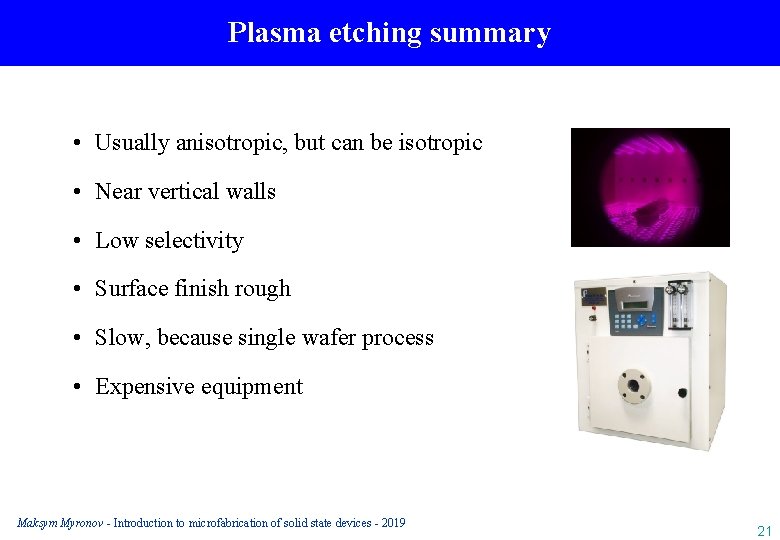 Plasma etching summary

• Usually anisotropic, but can be isotropic
• Near vertical walls
• Low selectivity
• Surface finish rough
• Slow, because single wafer process
• Expensive equipment

Maksym Myronov - Introduction to microfabrication of solid state devices - 2019

21